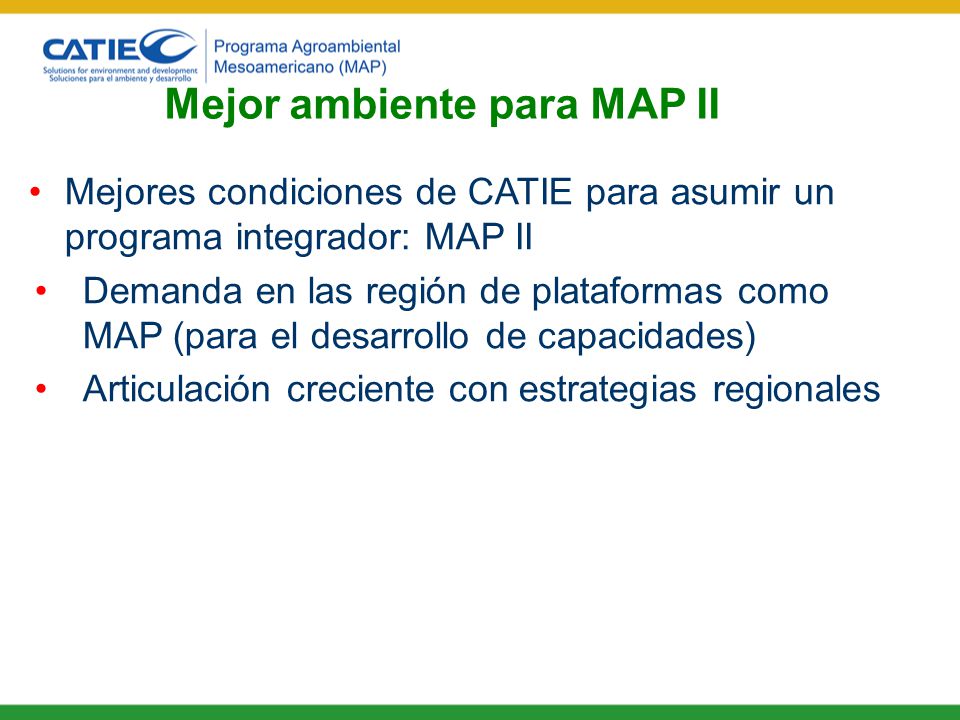 CATIE
Solutions for environment and development
Soluciones para el ambiente y desarrollo

Programa Agroambiental Mesoamericano (MAP)

Mejor ambiente para MAP II

• Mejores condiciones de CATIE para asumir un programa integrador: MAP II
• Demanda en las región de plataformas como MAP (para el desarrollo de capacidades)
• Articulación creciente con estrategias regionales